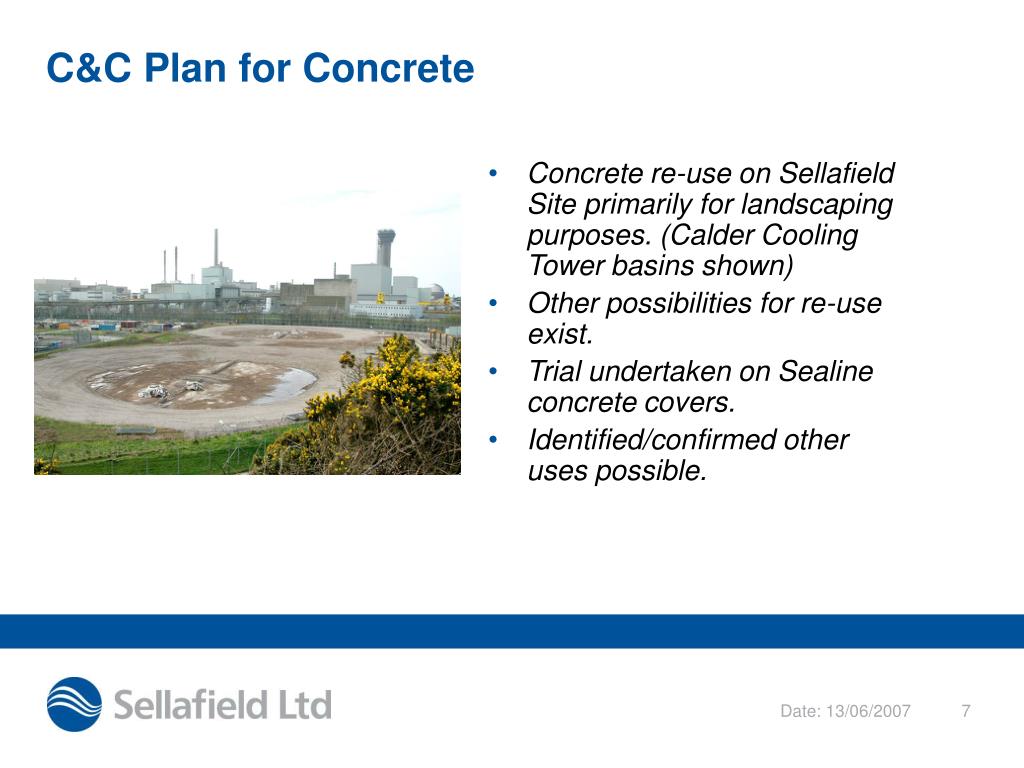 C&C Plan for Concrete

• Concrete re-use on Sellafield Site primarily for landscaping purposes. (Calder Cooling Tower basins shown)
• Other possibilities for re-use exist.
• Trial undertaken on Sealine concrete covers.
• Identified/confirmed other uses possible.

Sellafield Ltd

Date: 13/06/2007

7